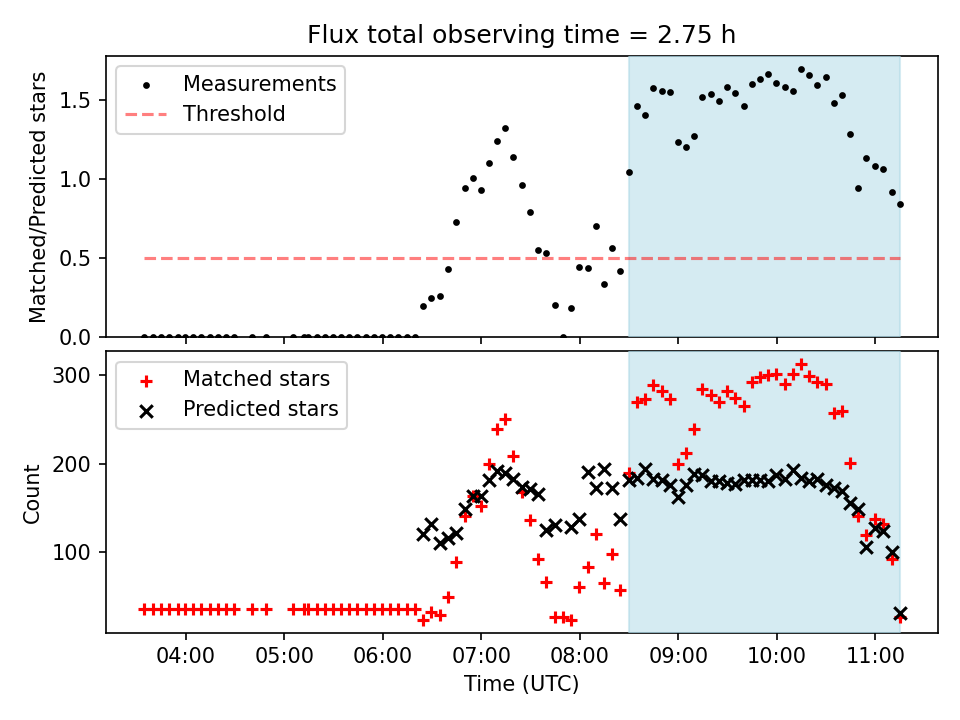 Flux total observing time = 2.75 h

Measurements
Threshold

Matched/Predicted stars

1.5
1.0
0.5
0.0

Matched stars
Predicted stars

Count

300
200
100

04:00
05:00
06:00
07:00
08:00
09:00
10:00
11:00

Time (UTC)